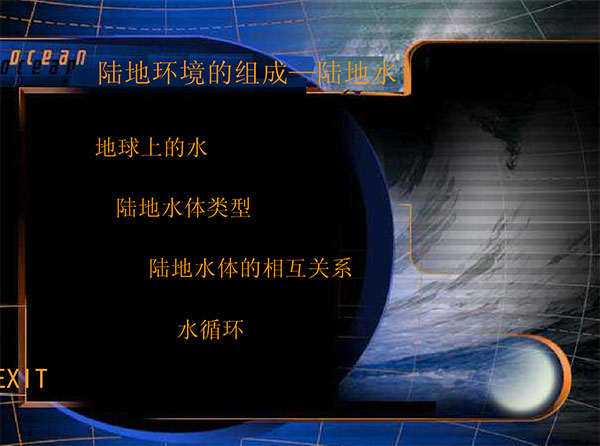 ocean

陆地环境的组成—陆地水

地球上的水

陆地水体类型

陆地水体的相互关系

水循环

EXIT